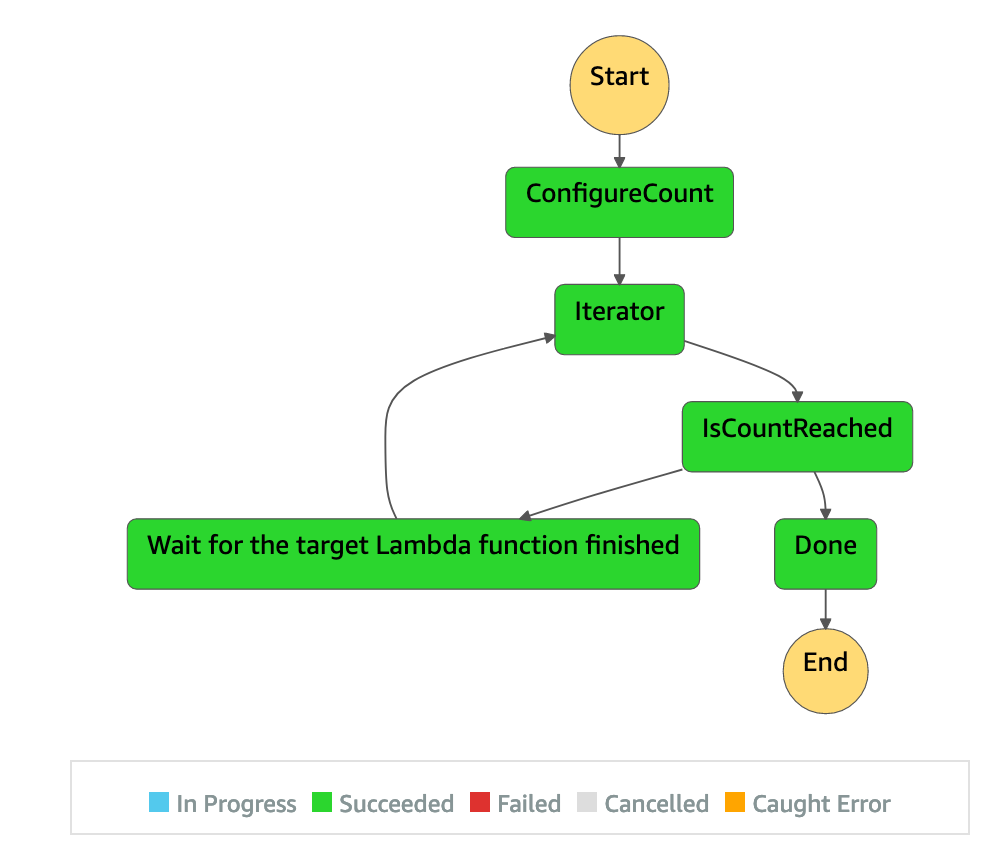 Start

ConfigureCount

Iterator

IsCountReached

Wait for the target Lambda function finished

Done

End

In Progress Succeeded Failed Cancelled Caught Error